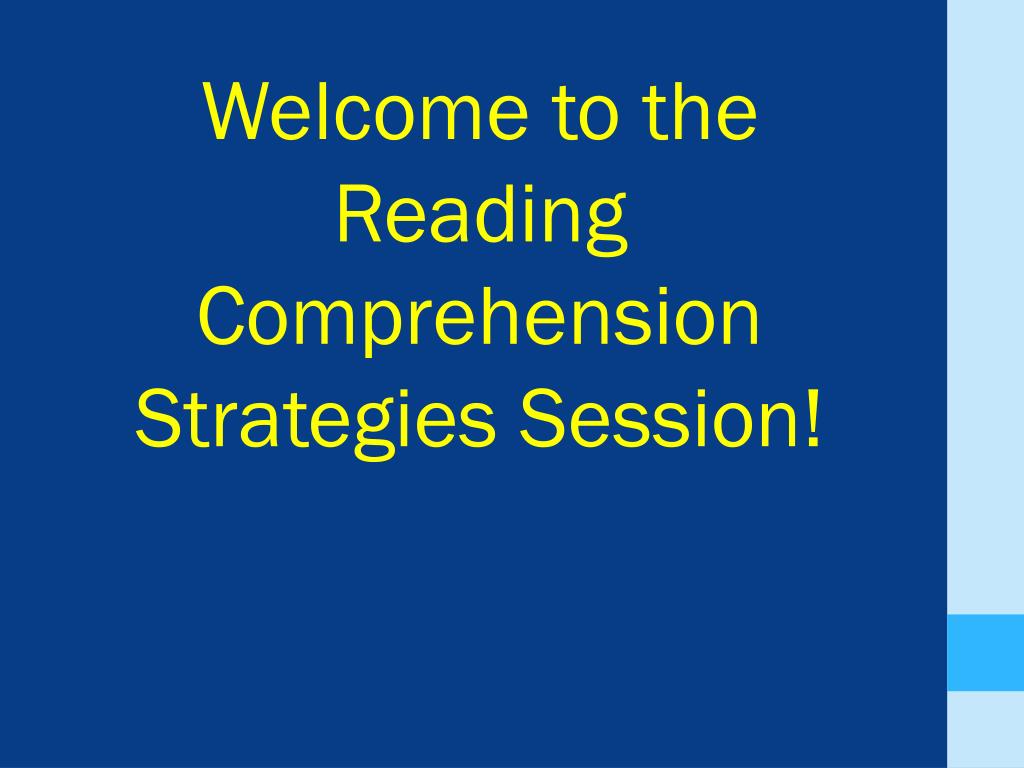 Welcome to the Reading Comprehension Strategies Session!